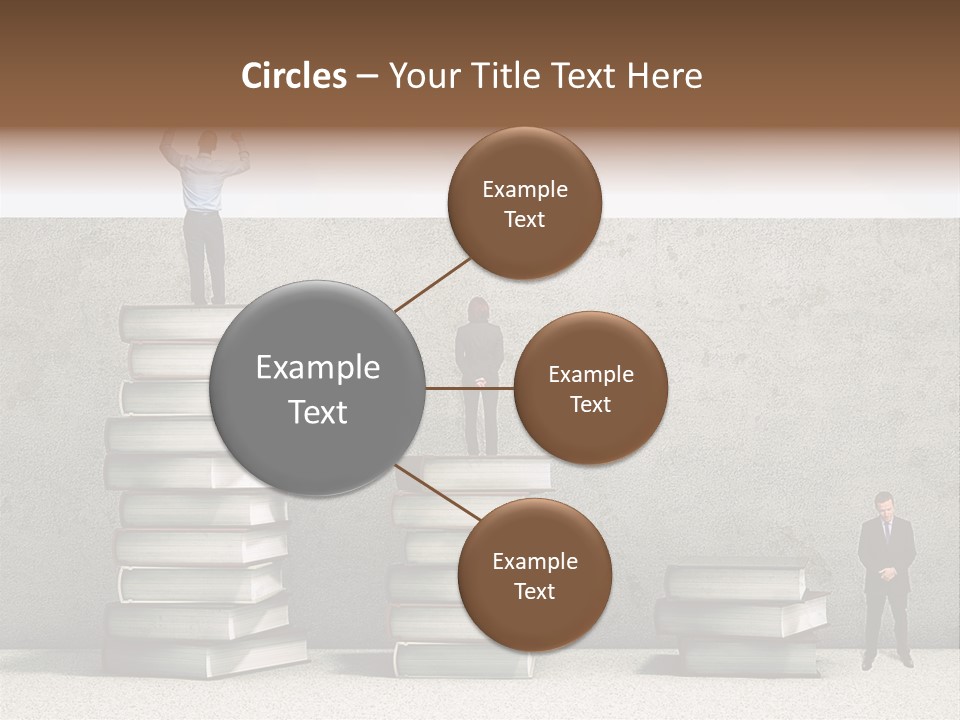 Circles – Your Title Text Here

Example Text

Example Text

Example Text

Example Text